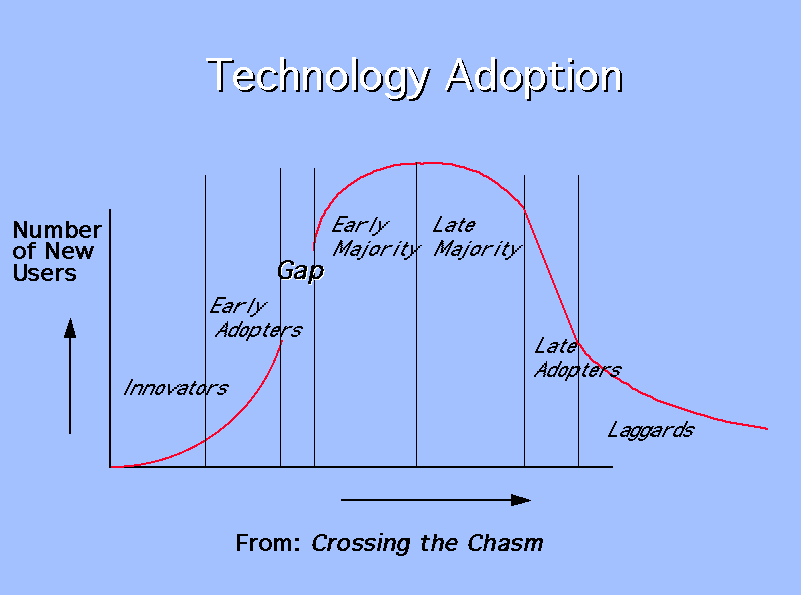 Technology Adoption

Number of New Users

Innovators

Early Adopters

Gap

Early Majority

Late Majority

Late Adopters

Laggards

From: Crossing the Chasm